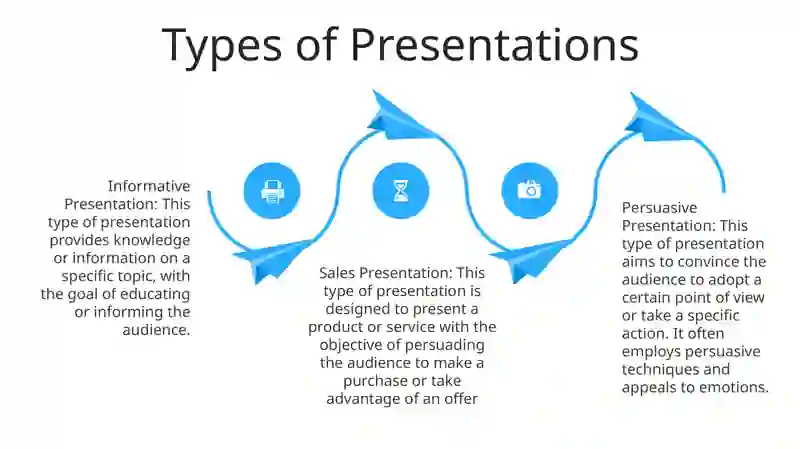 Types of Presentations

Informative Presentation: This type of presentation provides knowledge or information on a specific topic, with the goal of educating or informing the audience.

Sales Presentation: This type of presentation is designed to present a product or service with the objective of persuading the audience to make a purchase or take advantage of an offer

Persuasive Presentation: This type of presentation aims to convince the audience to adopt a certain point of view or take a specific action. It often employs persuasive techniques and appeals to emotions.